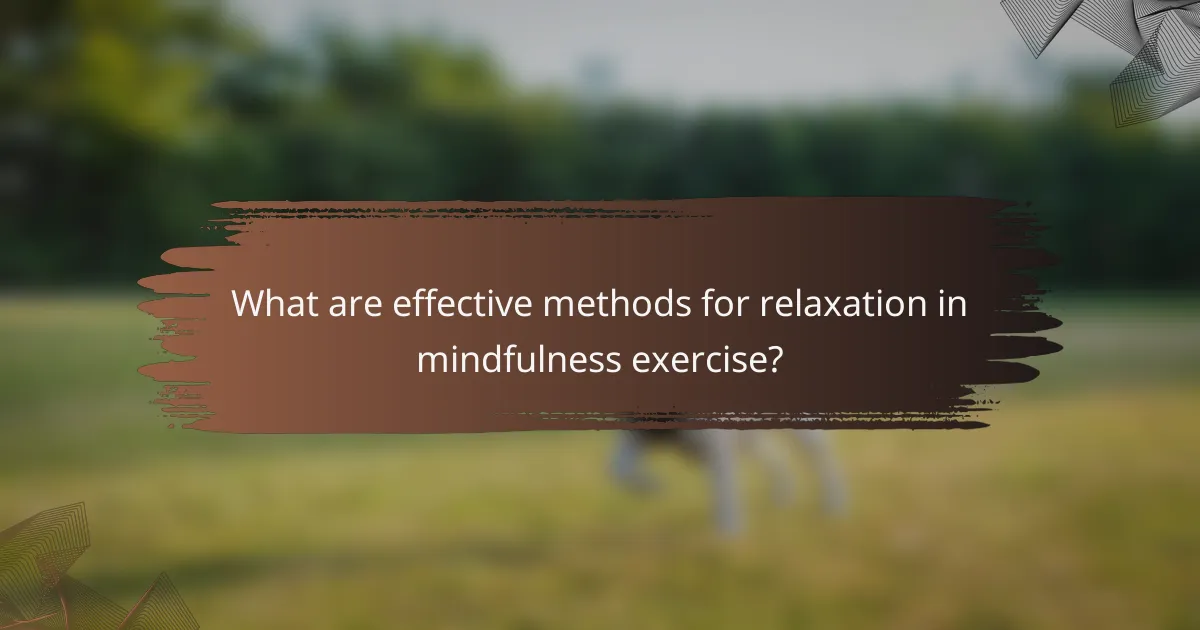 What are effective methods for relaxation in mindfulness exercise?